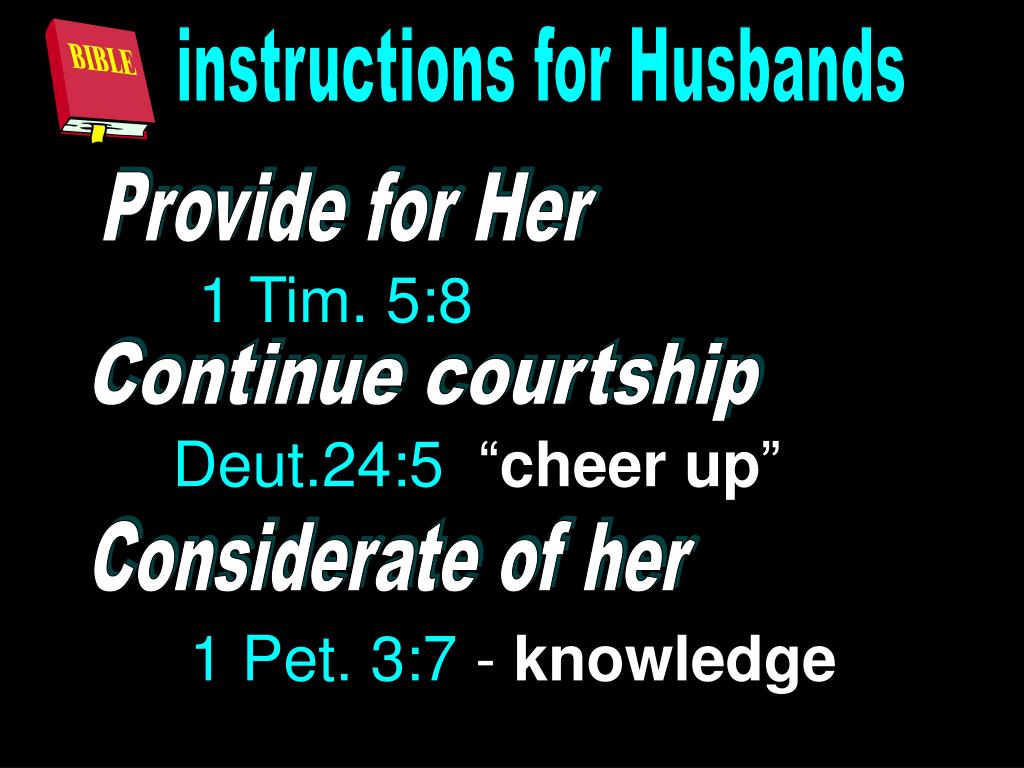 BIBLE

instructions for Husbands

Provide for Her

1 Tim. 5:8

Continue courtship

Deut.24:5 “cheer up”

Considerate of her

1 Pet. 3:7 - knowledge